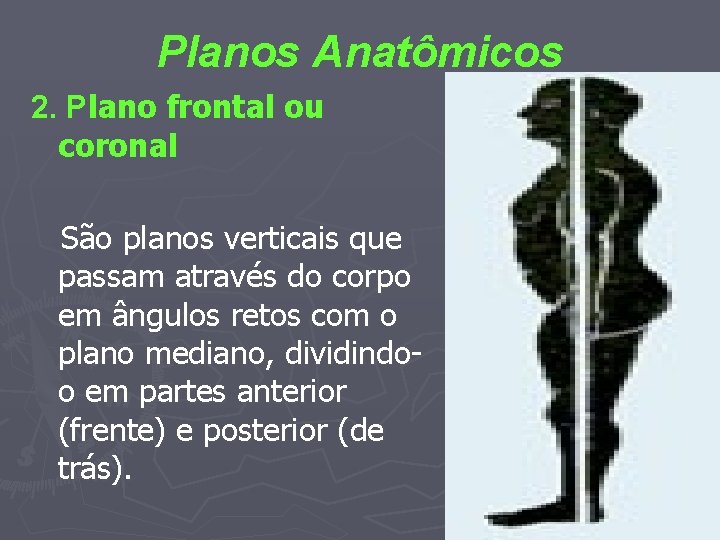 Planos Anatômicos

2. Plano frontal ou coronal

São planos verticais que passam através do corpo em ângulos retos com o plano mediano, dividindo-o em partes anterior (frente) e posterior (de trás).